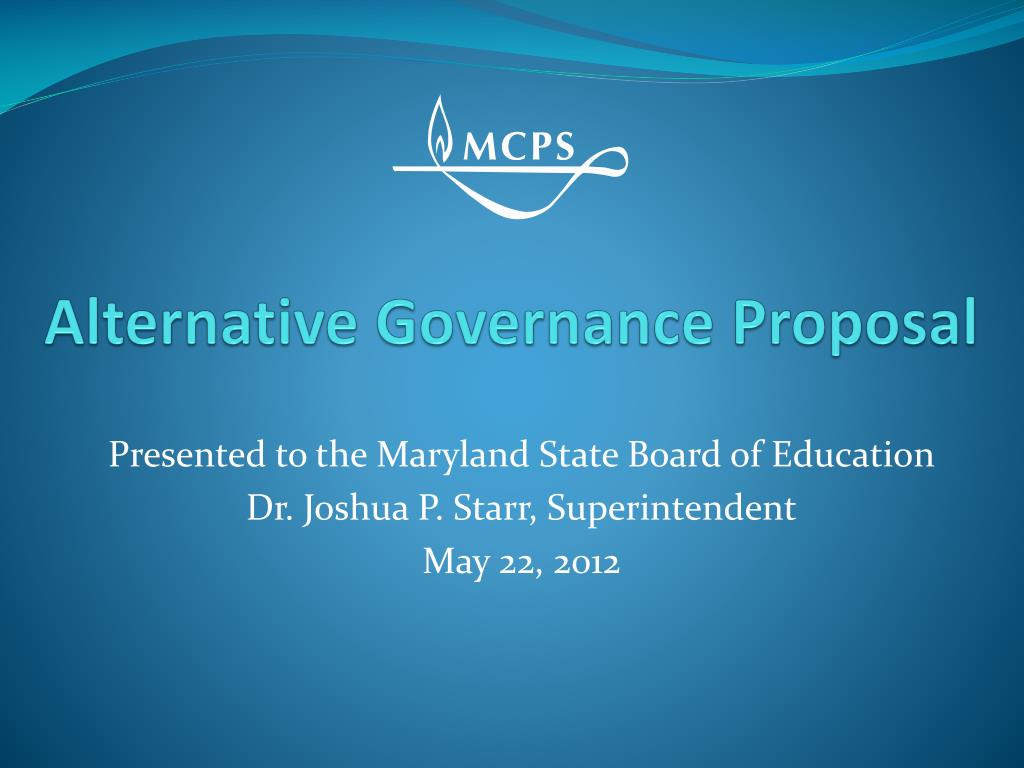 MCPS

Alternative Governance Proposal

Presented to the Maryland State Board of Education
Dr. Joshua P. Starr, Superintendent
May 22, 2012